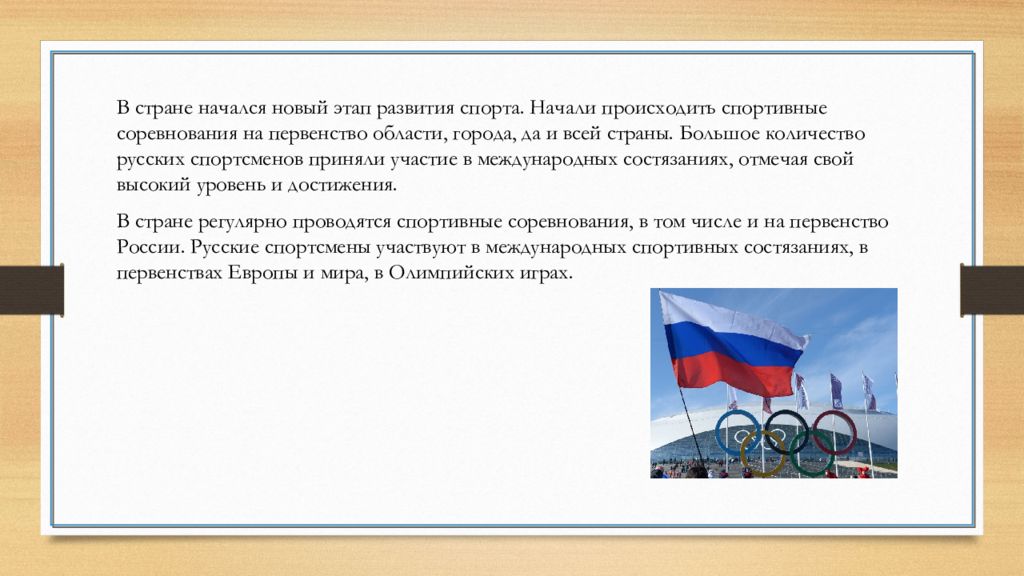 В стране начался новый этап развития спорта. Начали происходить спортивные соревнования на первенство области, города, да и всей страны. Большое количество русских спортсменов приняли участие в международных состязаниях, отмечая свой высокий уровень и достижения.

В стране регулярно проводятся спортивные соревнования, в том числе и на первенство России. Русские спортсмены участвуют в международных спортивных состязаниях, в первенствах Европы и мира, в Олимпийских играх.